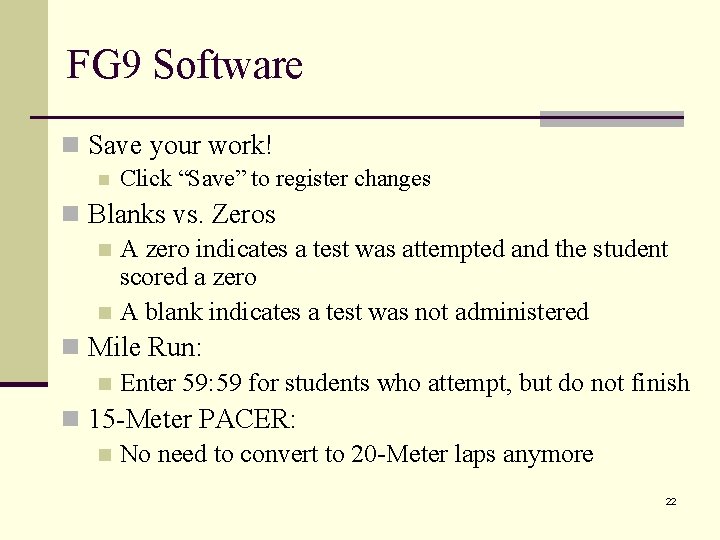 FG9 Software

Save your work!

Click “Save” to register changes

Blanks vs. Zeros

A zero indicates a test was attempted and the student scored a zero

A blank indicates a test was not administered

Mile Run:

Enter 59:59 for students who attempt, but do not finish

15-Meter PACER:

No need to convert to 20-Meter laps anymore

22